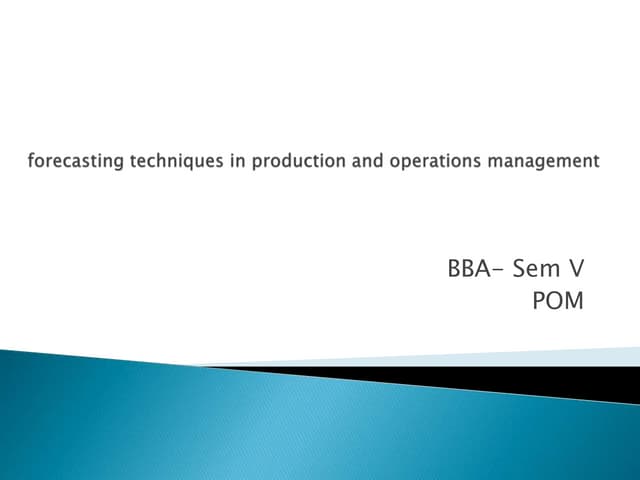 forecasting techniques in production and operations management

BBA- Sem V
POM